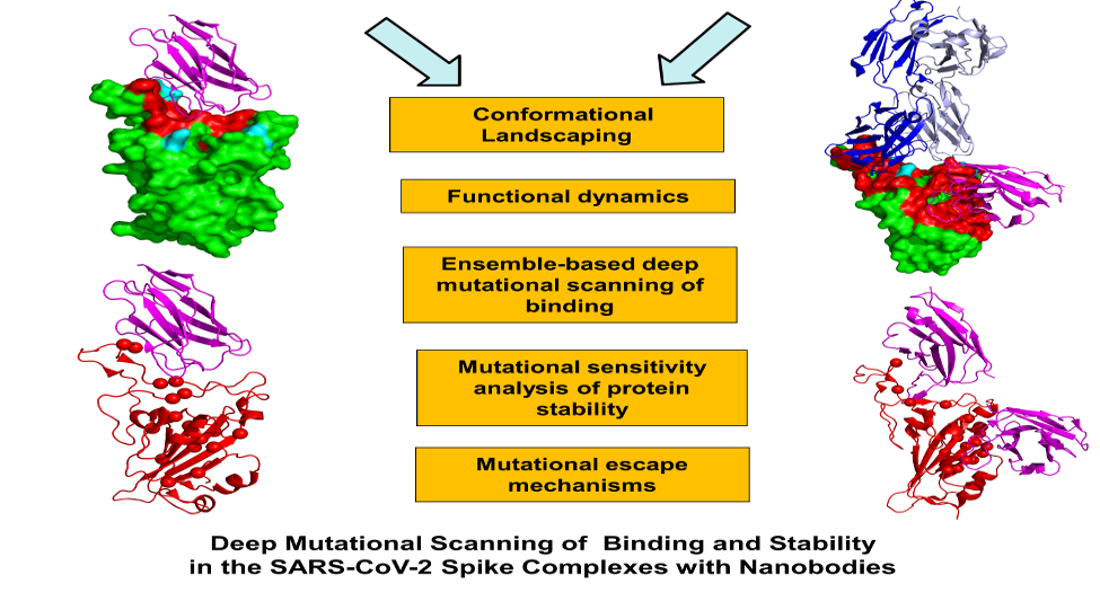 Conformational Landscaping

Functional dynamics

Ensemble-based deep mutational scanning of binding

Mutational sensitivity analysis of protein stability

Mutational escape mechanisms

Deep Mutational Scanning of  Binding and Stability in the SARS-CoV-2 Spike Complexes with Nanobodies